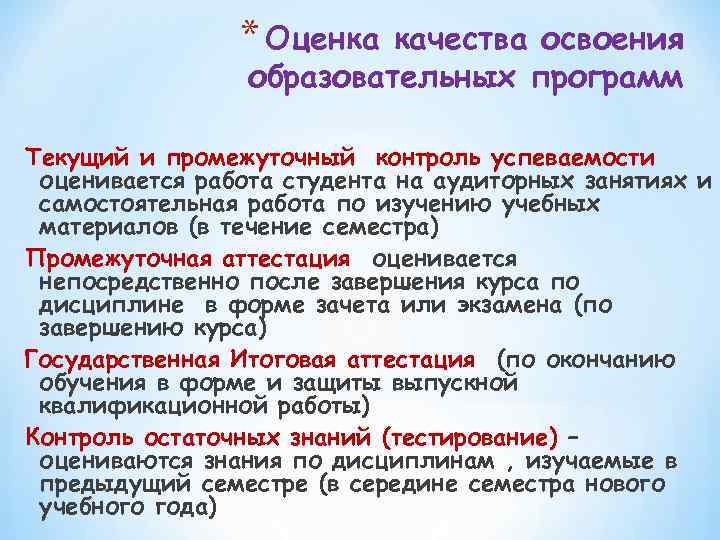 * Оценка качества освоения образовательных программ

Текущий и промежуточный контроль успеваемости оценивается работа студента на аудиторных занятиях и самостоятельная работа по изучению учебных материалов (в течение семестра)

Промежуточная аттестация оценивается непосредственно после завершения курса по дисциплине в форме зачета или экзамена (по завершению курса)

Государственная Итоговая аттестация (по окончанию обучения в форме и защиты выпускной квалификационной работы)

Контроль остаточных знаний (тестирование) – оцениваются знания по дисциплинам , изучаемые в предыдущий семестре (в середине семестра нового учебного года)